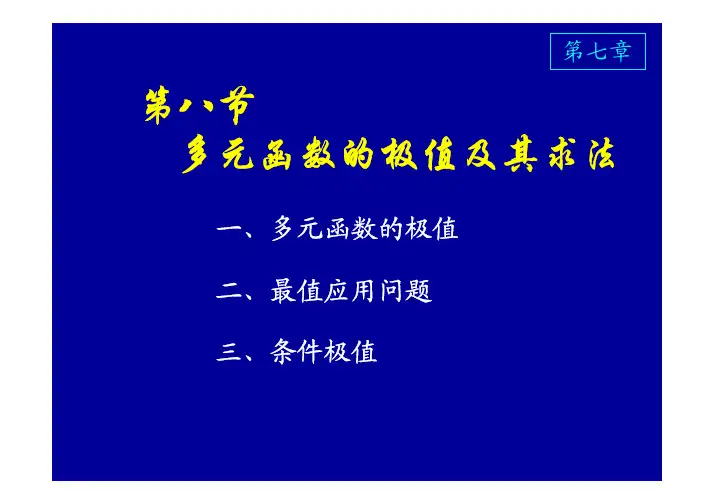 第七章

第八节
多元函数的极值及其求法

一、多元函数的极值

二、最值应用问题

三、条件极值